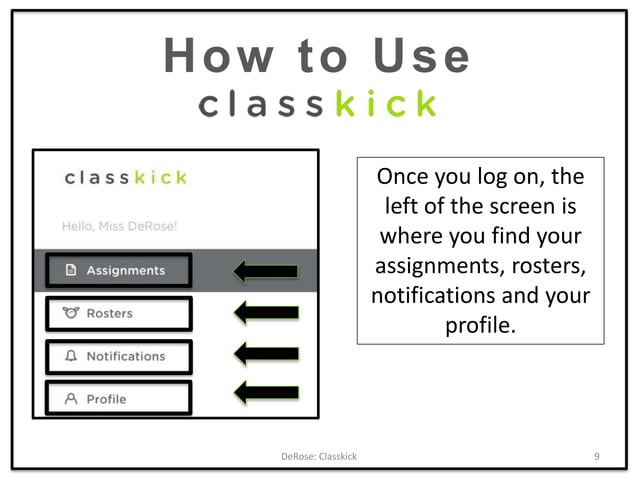 How to Use
classkick

classkick

Hello, Miss DeRose!

Assignments

Rosters

Notifications

Profile

Once you log on, the left of the screen is where you find your assignments, rosters, notifications and your profile.

DeRose: Classkick

9